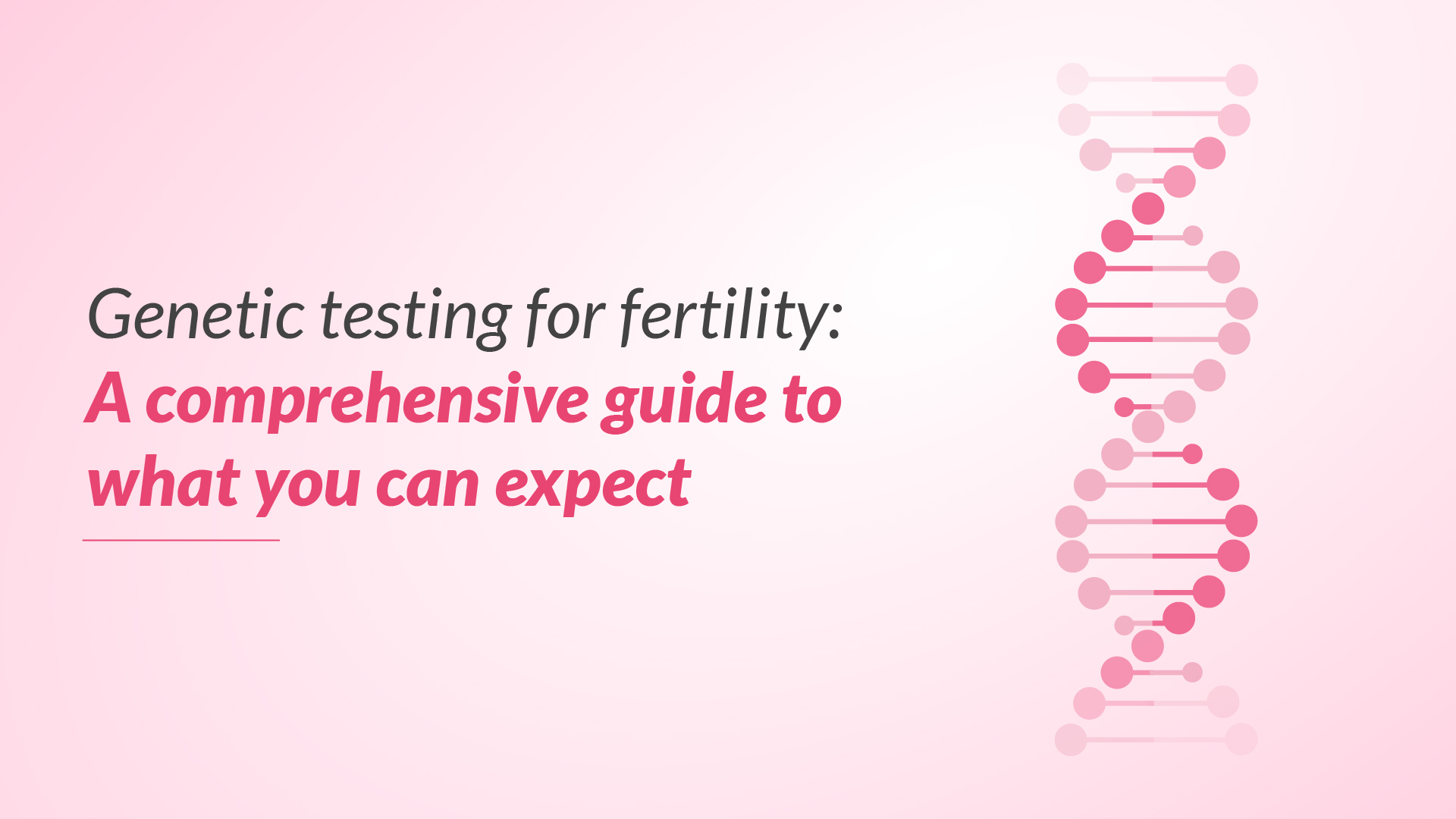 Genetic testing for fertility:
A comprehensive guide to what you can expect